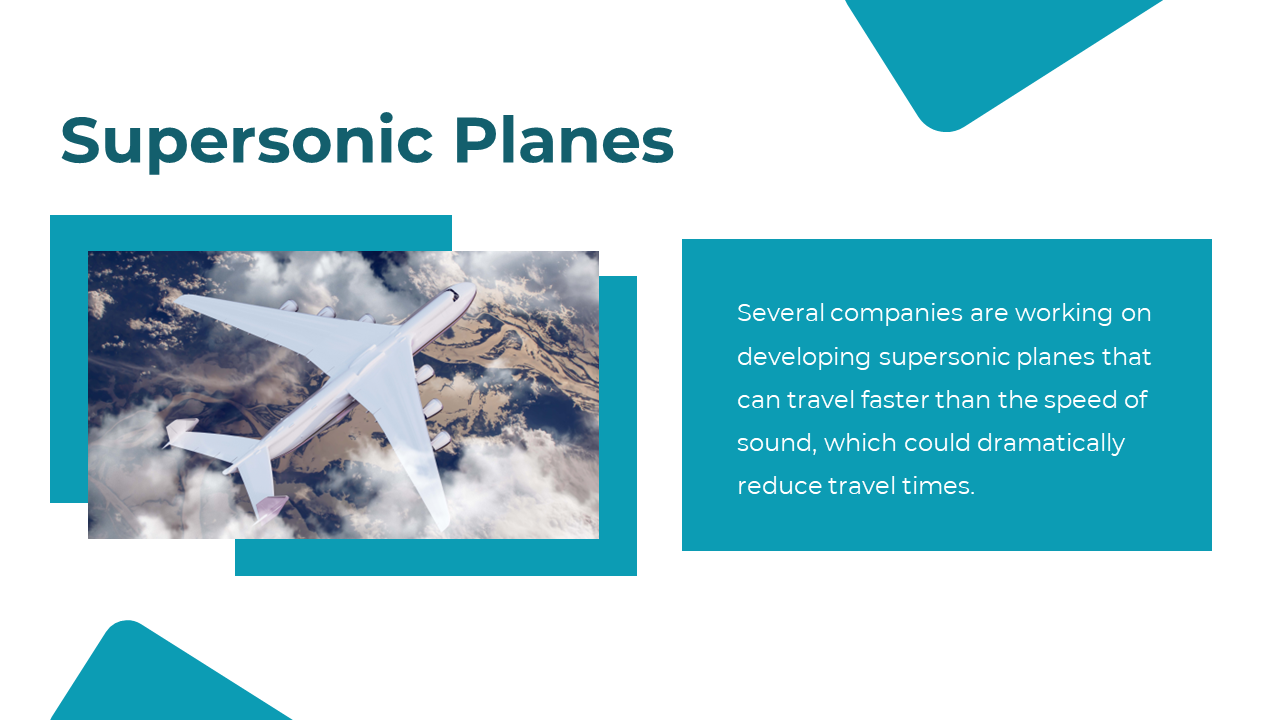 Supersonic Planes

Several companies are working on developing supersonic planes that can travel faster than the speed of sound, which could dramatically reduce travel times.